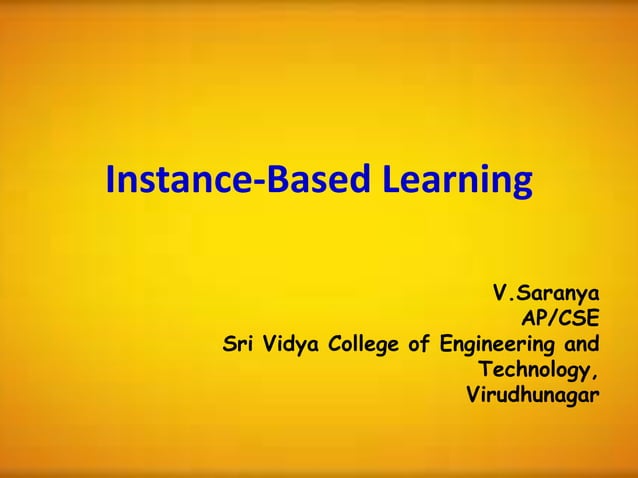 Instance-Based Learning

V.Saranya
AP/CSE
Sri Vidya College of Engineering and Technology,
Virudhunagar